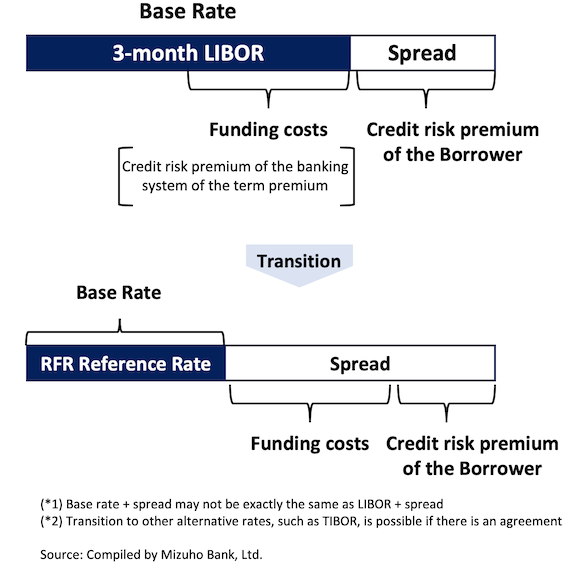 Base Rate

3-month LIBOR

Spread

Funding costs

Credit risk premium of the Borrower

Credit risk premium of the banking system of the term premium

Transition

Base Rate

RFR Reference Rate

Spread

Funding costs

Credit risk premium of the Borrower

(*1) Base rate + spread may not be exactly the same as LIBOR + spread
(*2) Transition to other alternative rates, such as TIBOR, is possible if there is an agreement

Source: Compiled by Mizuho Bank, Ltd.